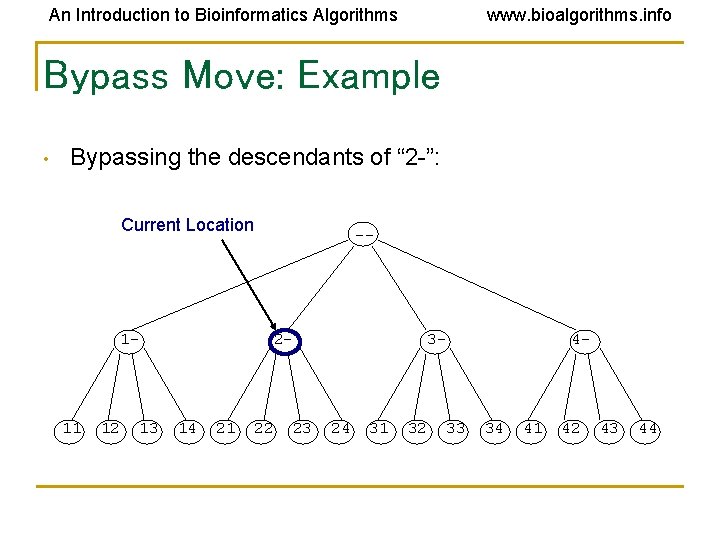 An Introduction to Bioinformatics Algorithms www.bioalgorithms.info

Bypass Move: Example

• Bypassing the descendants of “2-”:

Current Location

--

1- 2- 3- 4-

11 12 13 14 21 22 23 24 31 32 33 34 41 42 43 44